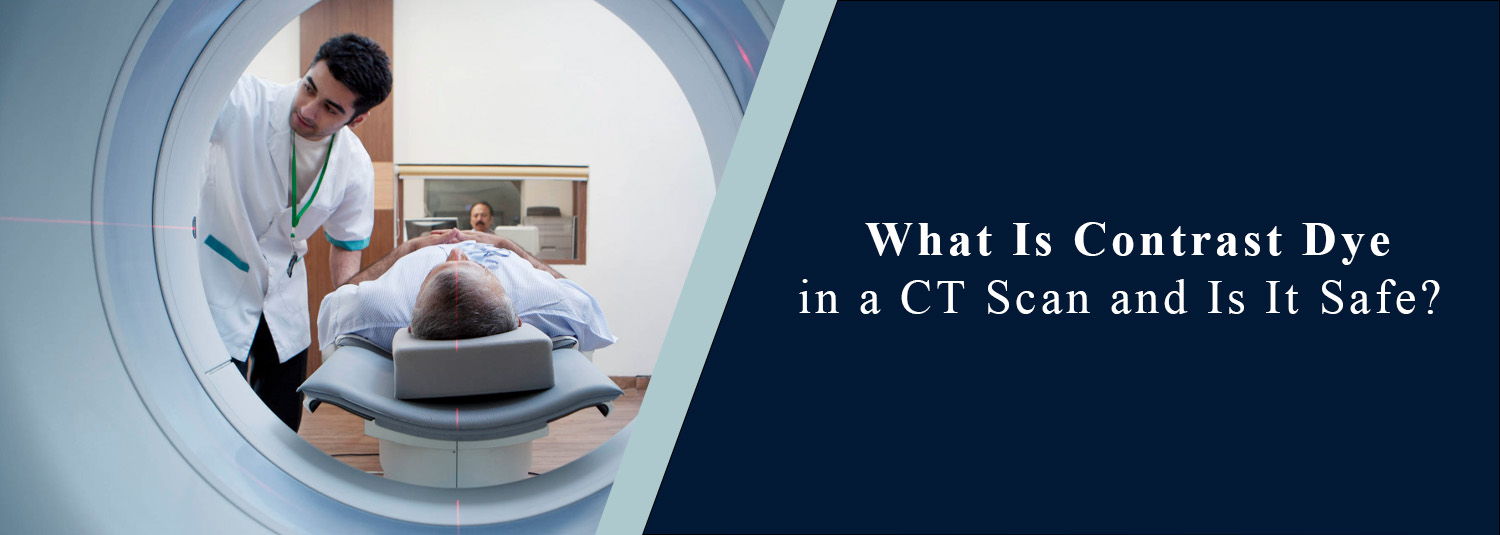 What Is Contrast Dye
in a CT Scan and Is It Safe?